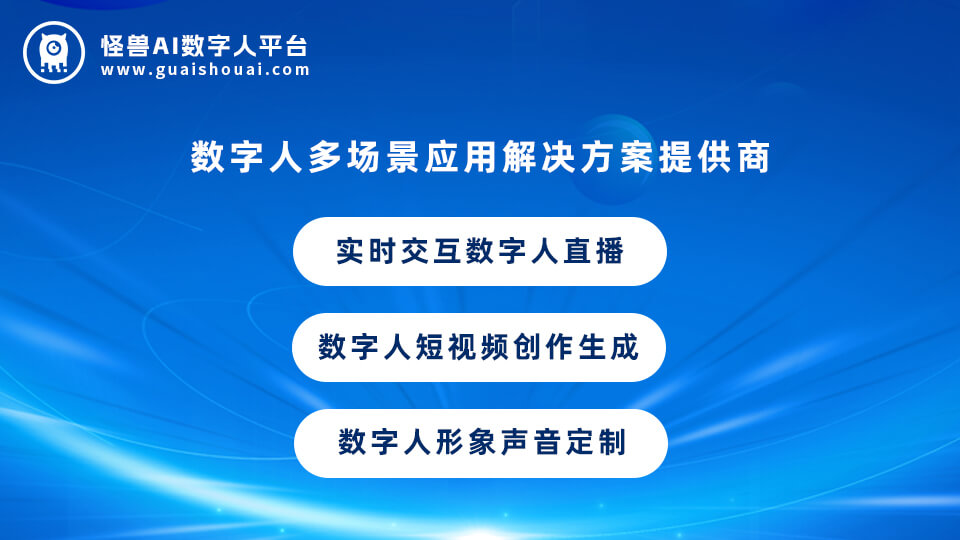 怪兽AI数字人平台
www.guaishouai.com

数字人多场景应用解决方案提供商

实时交互数字人直播

数字人短视频创作生成

数字人形象声音定制